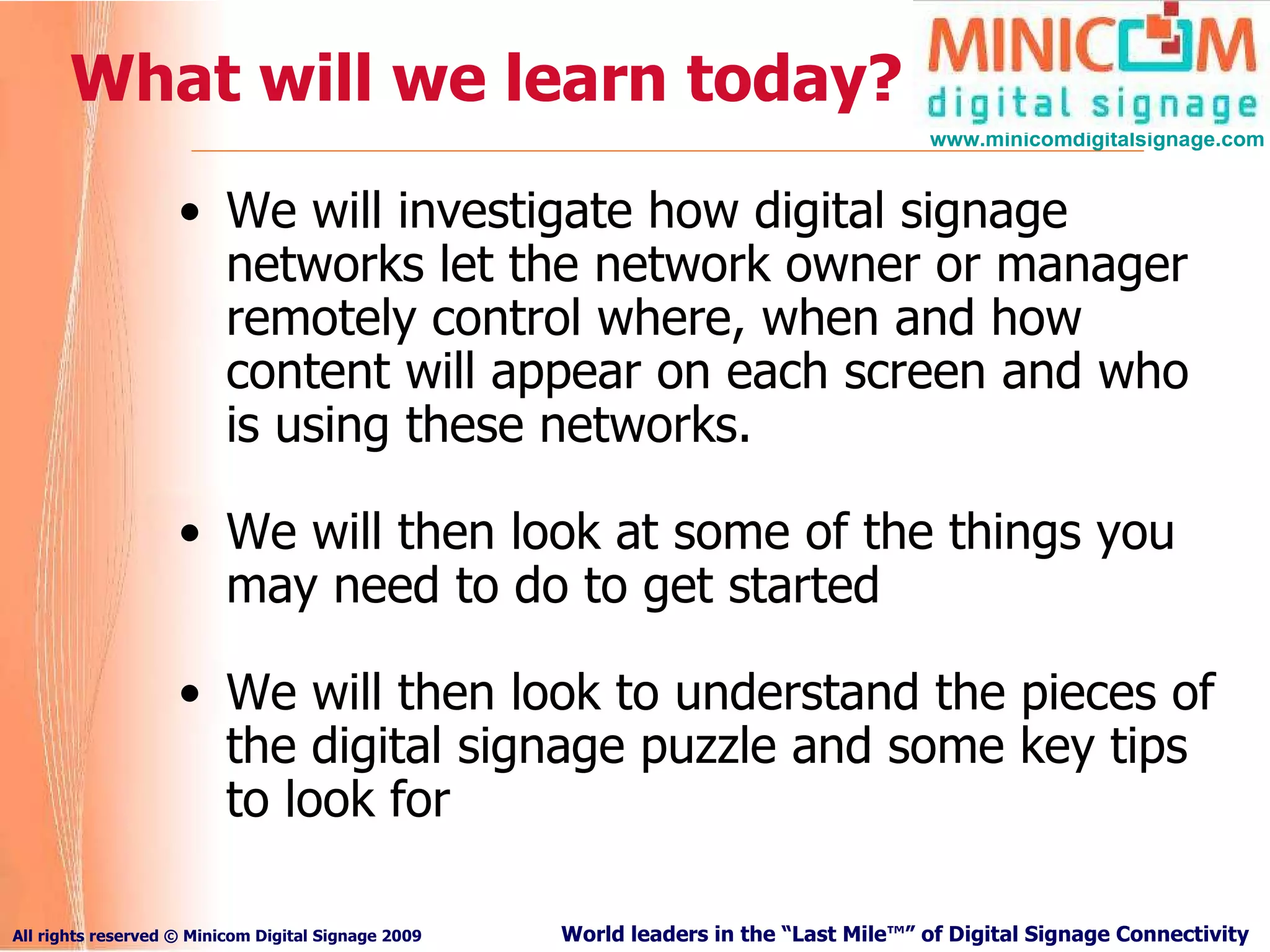 What will we learn today?

MINICOM
digital signage
www.minicomdigitalsignage.com

• We will investigate how digital signage networks let the network owner or manager remotely control where, when and how content will appear on each screen and who is using these networks.

• We will then look at some of the things you may need to do to get started

• We will then look to understand the pieces of the digital signage puzzle and some key tips to look for

All rights reserved © Minicom Digital Signage 2009

World leaders in the “Last Mile™” of Digital Signage Connectivity